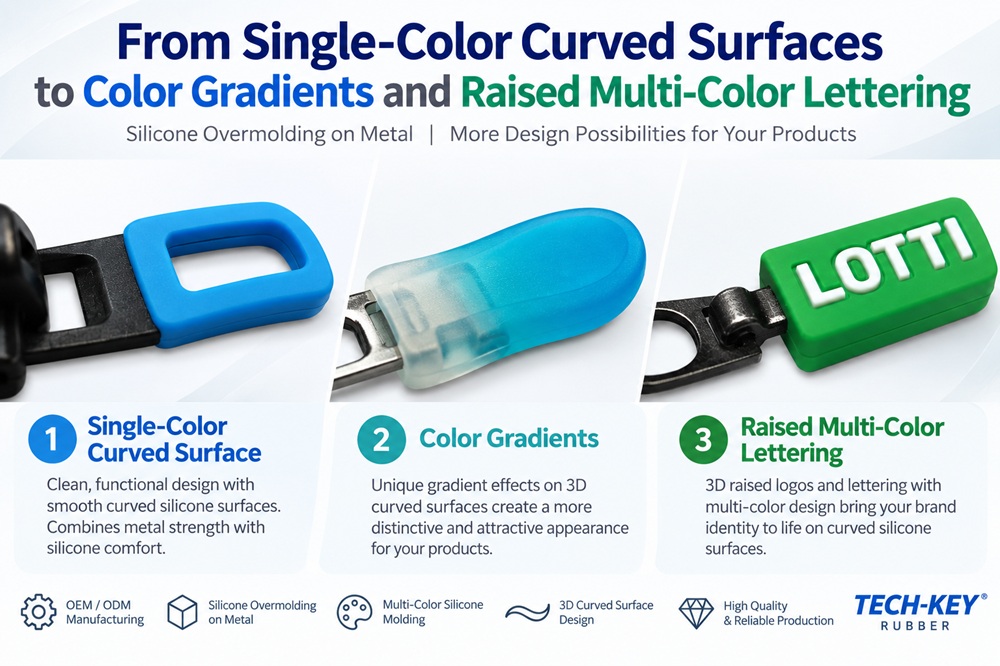 From Single-Color Curved Surfaces to Color Gradients and Raised Multi-Color Lettering

Silicone Overmolding on Metal | More Design Possibilities for Your Products

LOTTI

1 Single-Color Curved Surface

Clean, functional design with smooth curved silicone surfaces. Combines metal strength with silicone comfort.

2 Color Gradients

Unique gradient effects on 3D curved surfaces create a more distinctive and attractive appearance for your products.

3 Raised Multi-Color Lettering

3D raised logos and lettering with multi-color design bring your brand identity to life on curved silicone surfaces.

OEM / ODM Manufacturing

Silicone Overmolding on Metal

Multi-Color Silicone Molding

3D Curved Surface Design

High Quality & Reliable Production

TECH-KEY® RUBBER